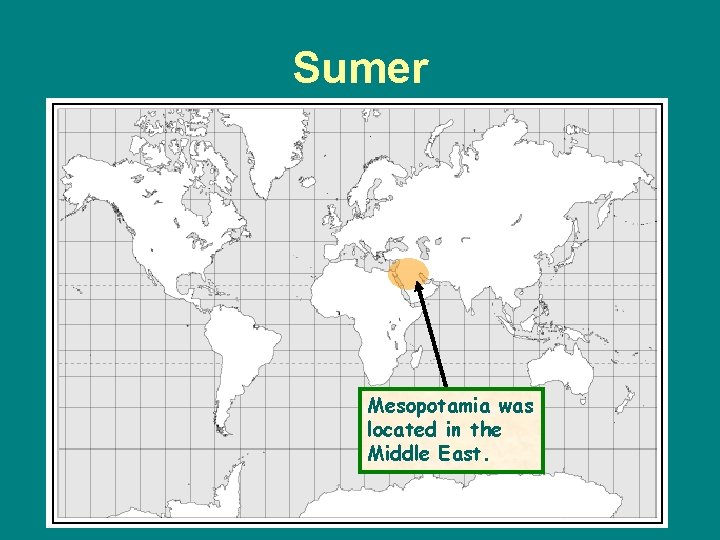 Sumer

Mesopotamia was located in the Middle East.